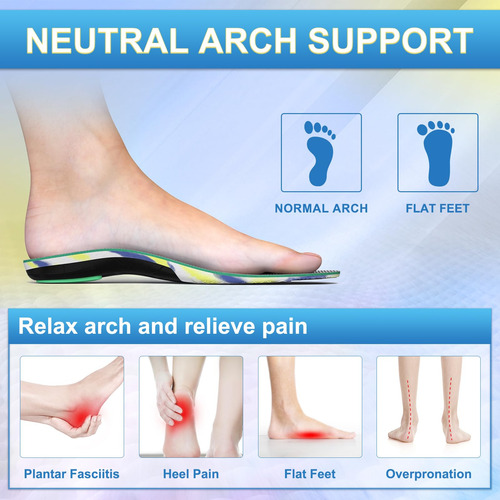 NEUTRAL ARCH SUPPORT

NORMAL ARCH

FLAT FEET

Relax arch and relieve pain

Plantar Fasciitis

Heel Pain

Flat Feet

Overpronation